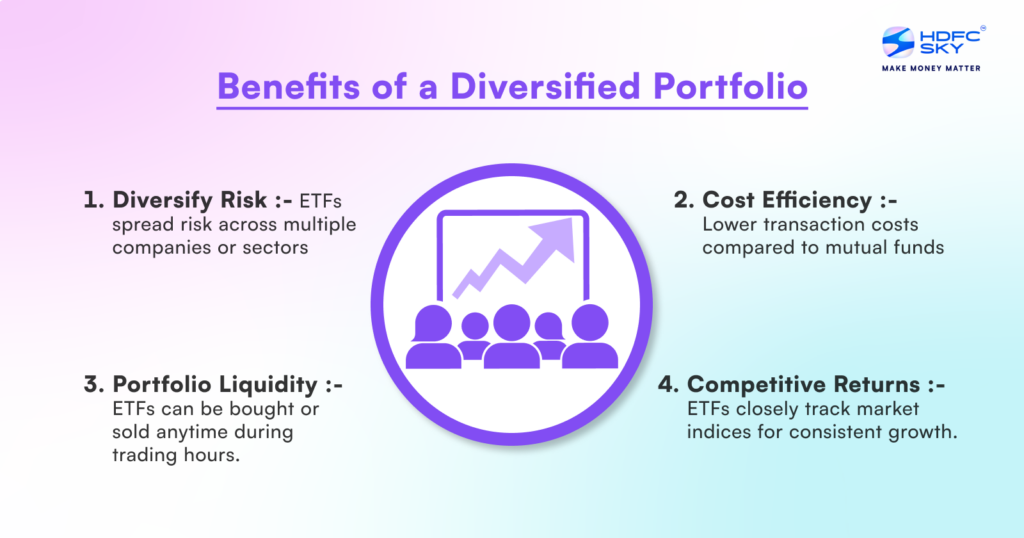 HDFC SKY®
MAKE MONEY MATTER

Benefits of a Diversified Portfolio

1. Diversify Risk :- ETFs spread risk across multiple companies or sectors

2. Cost Efficiency :- Lower transaction costs compared to mutual funds

3. Portfolio Liquidity :- ETFs can be bought or sold anytime during trading hours.

4. Competitive Returns :- ETFs closely track market indices for consistent growth.